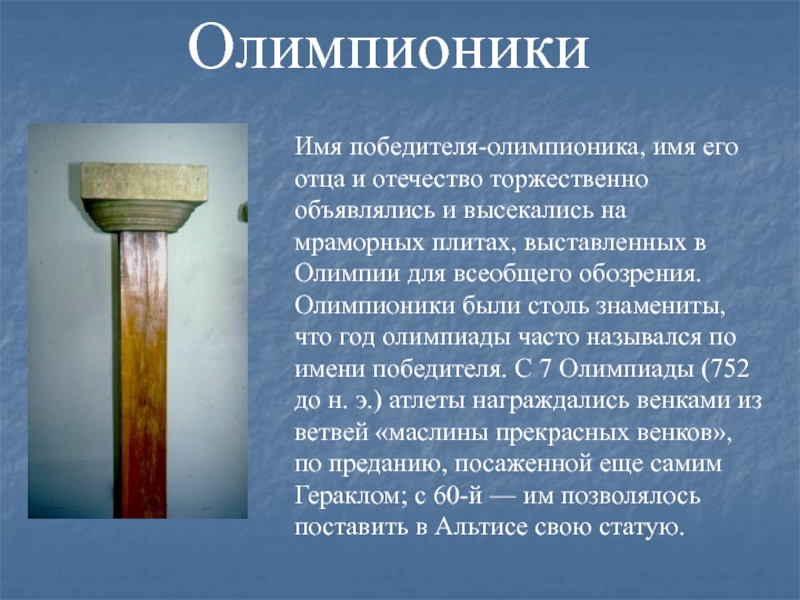 Олимпионики

Имя победителя-олимпионика, имя его отца и отечество торжественно объявлялись и высекались на мраморных плитах, выставленных в Олимпии для всеобщего обозрения. Олимпионики были столь знамениты, что год олимпиады часто назывался по имени победителя. С 7 Олимпиады (752 до н. э.) атлеты награждались венками из ветвей «маслины прекрасных венков», по преданию, посаженной еще самим Гераклом; с 60-й — им позволялось поставить в Альтисе свою статую.